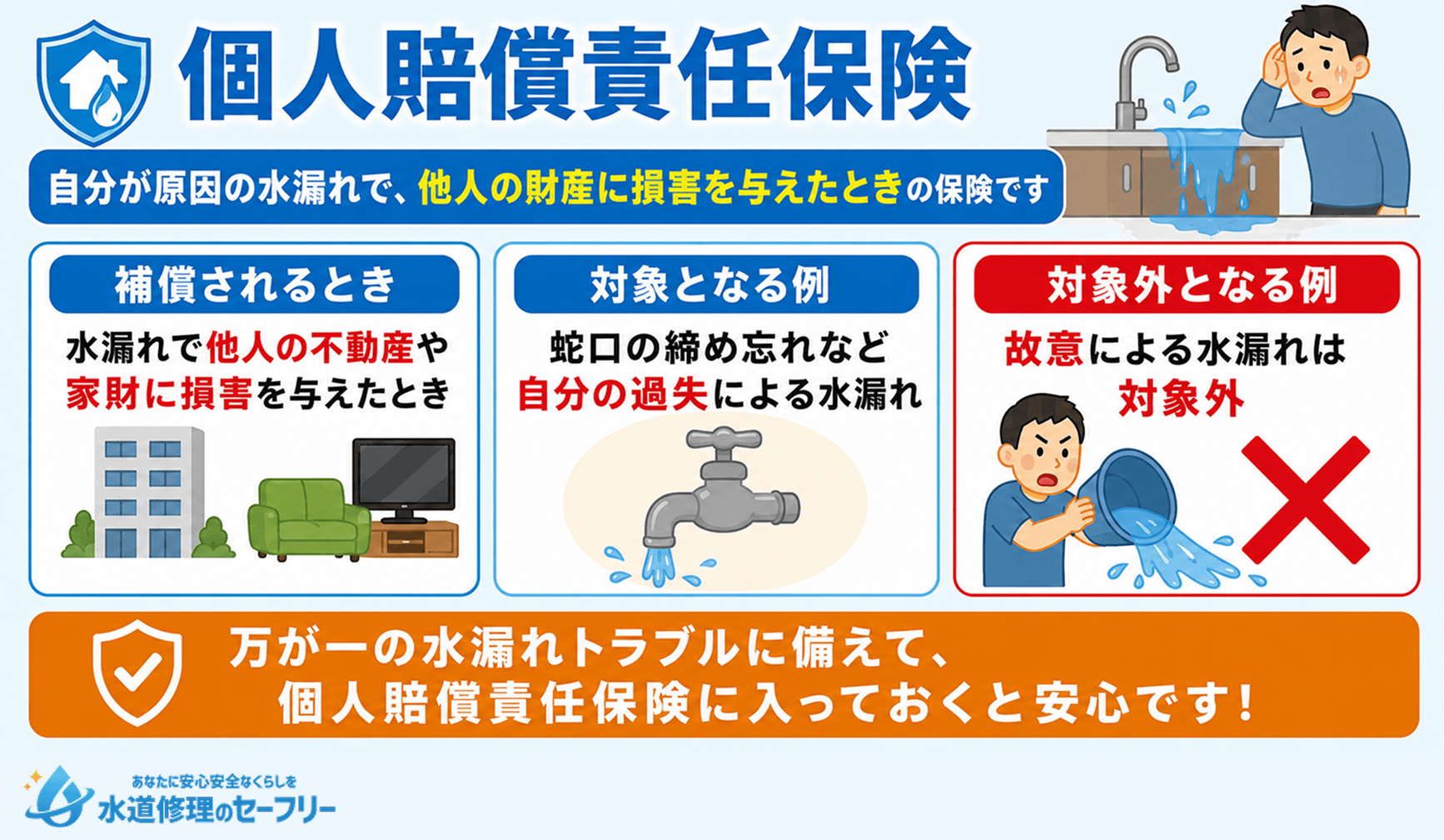 個人賠償責任保険

自分が原因の水漏れで、他人の財産に損害を与えたときの保険です

補償されるとき

水漏れで他人の不動産や家財に損害を与えたとき

対象となる例

蛇口の締め忘れなど自分の過失による水漏れ

対象外となる例

故意による水漏れは対象外

万が一の水漏れトラブルに備えて、個人賠償責任保険に入っておくと安心です！

あなたに安心安全なくらしを
水道修理のセーフリー